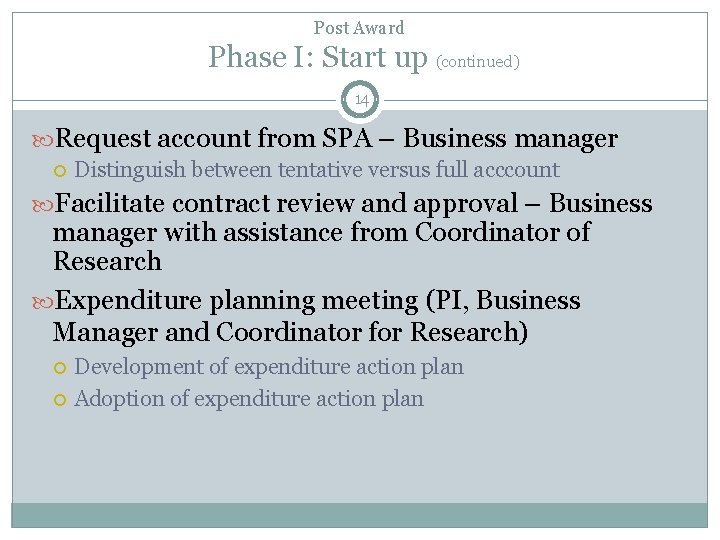 Post Award
Phase I: Start up (continued)

14

Request account from SPA – Business manager
Distinguish between tentative versus full acccount

Facilitate contract review and approval – Business manager with assistance from Coordinator of Research

Expenditure planning meeting (PI, Business Manager and Coordinator for Research)
Development of expenditure action plan
Adoption of expenditure action plan